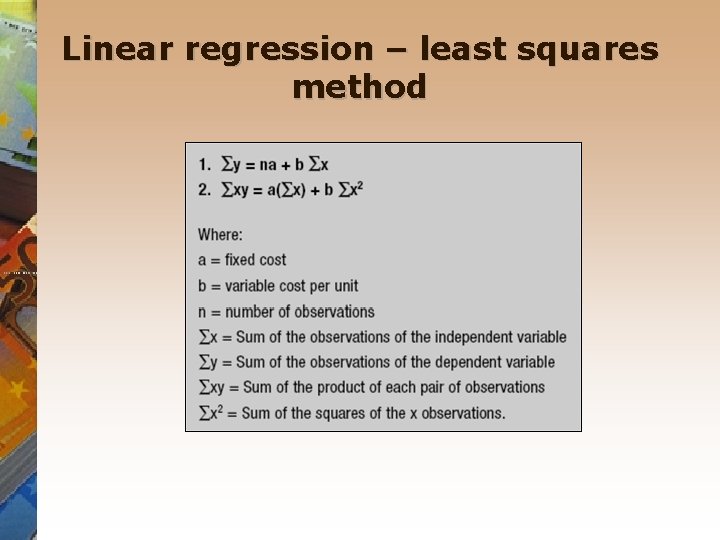 Linear regression – least squares method

1. $\sum y = na + b \sum x$
2. $\sum xy = a(\sum x) + b \sum x^2$

Where:
a = fixed cost
b = variable cost per unit
n = number of observations
$\sum x$ = Sum of the observations of the independent variable
$\sum y$ = Sum of the observations of the dependent variable
$\sum xy$ = Sum of the product of each pair of observations
$\sum x^2$ = Sum of the squares of the x observations.